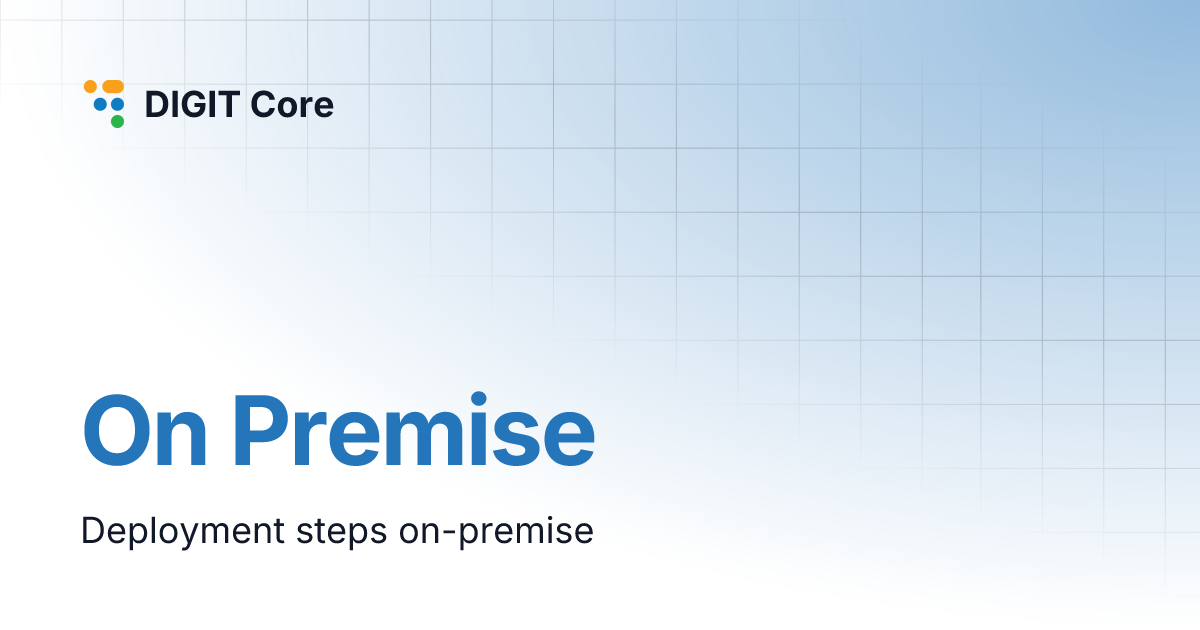 DIGIT Core

On Premise

Deployment steps on-premise